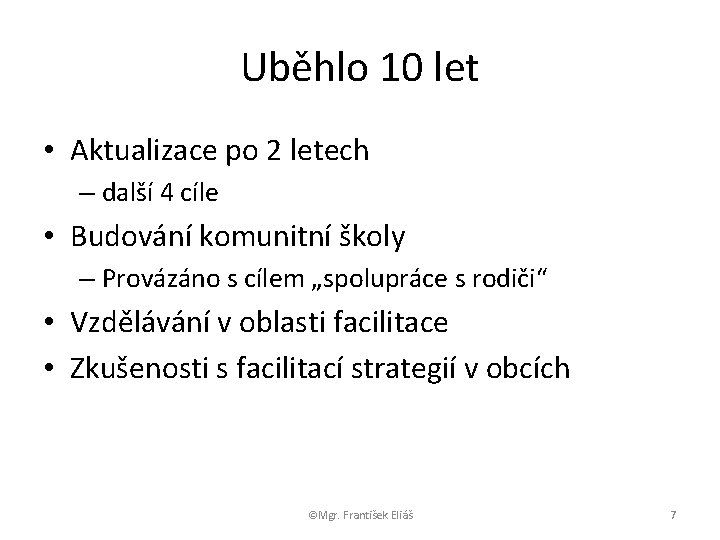 Uběhlo 10 let

• Aktualizace po 2 letech
– další 4 cíle
• Budování komunitní školy
– Provázáno s cílem „spolupráce s rodiči“
• Vzdělávání v oblasti facilitace
• Zkušenosti s facilitací strategií v obcích

©Mgr. František Eliáš

7